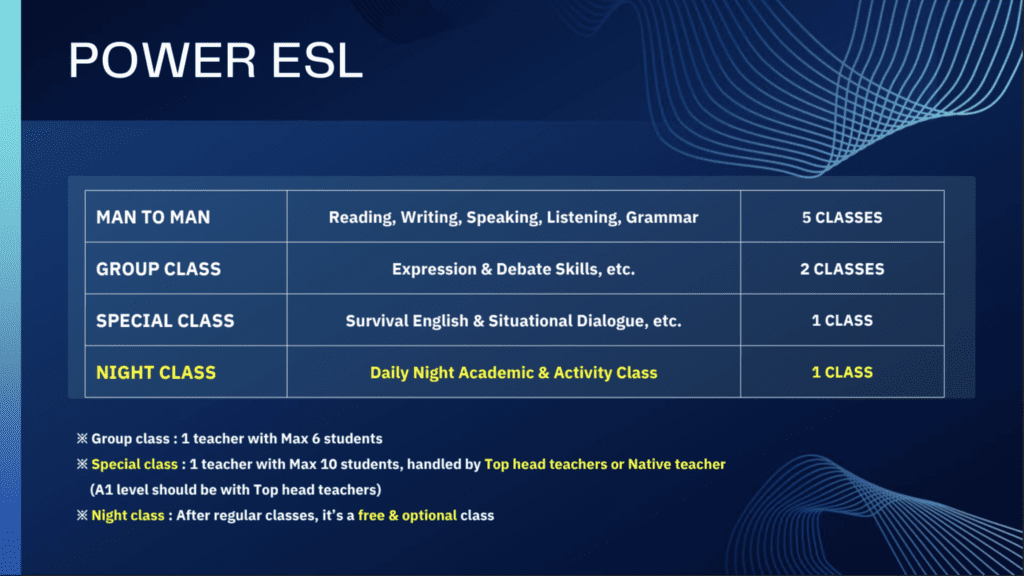 POWER ESL

| MAN TO MAN | Reading, Writing, Speaking, Listening, Grammar | 5 CLASSES |
|---|---|---|
| GROUP CLASS | Expression & Debate Skills, etc. | 2 CLASSES |
| SPECIAL CLASS | Survival English & Situational Dialogue, etc. | 1 CLASS |
| NIGHT CLASS | Daily Night Academic & Activity Class | 1 CLASS |

※ Group class : 1 teacher with Max 6 students
※ Special class : 1 teacher with Max 10 students, handled by Top head teachers or Native teacher (A1 level should be with Top head teachers)
※ Night class : After regular classes, it's a free & optional class